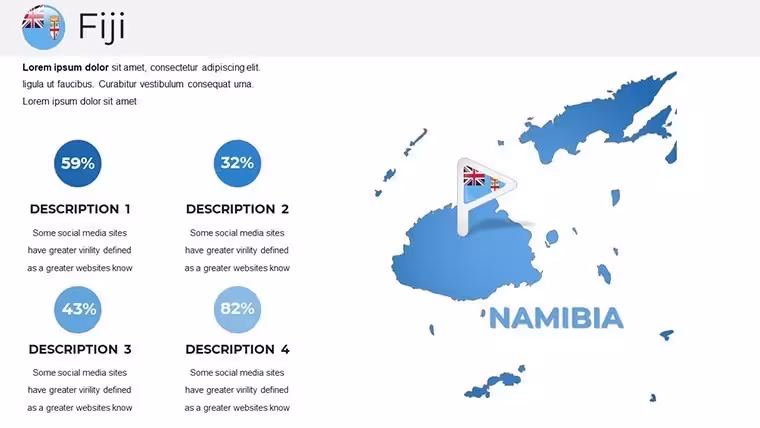 Fiji

**Lorem ipsum dolor** sit amet, consectetur adipiscing elit. ligula ut faucibus. Curabitur vestibulum consequat urna. Lorem ipsum dolor sit amet

59%

DESCRIPTION 1

Some social media sites have greater virility defined as a greater websites know

32%

DESCRIPTION 2

Some social media sites have greater virility defined as a greater websites know

43%

DESCRIPTION 3

Some social media sites have greater virility defined as a greater websites know

82%

DESCRIPTION 4

Some social media sites have greater virility defined as a greater websites know

NAMIBIA